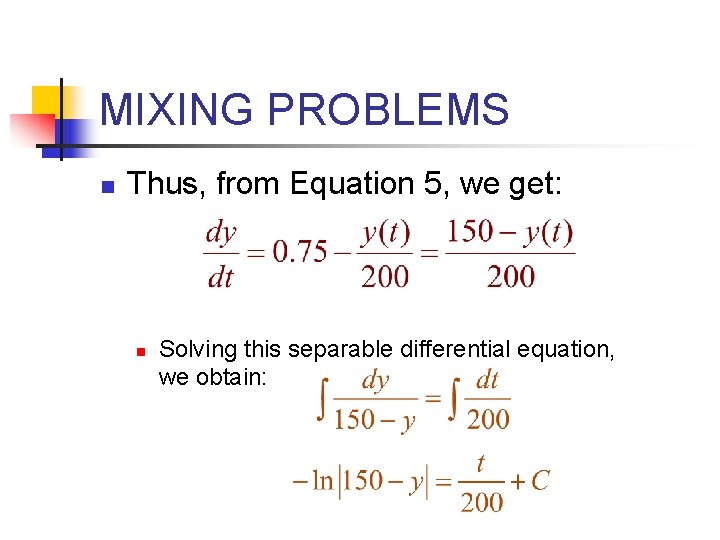 MIXING PROBLEMS

Thus, from Equation 5, we get:

$\frac{dy}{dt} = 0.75 - \frac{y(t)}{200} = \frac{150 - y(t)}{200}$

Solving this separable differential equation, we obtain:

$\int \frac{dy}{150 - y} = \int \frac{dt}{200}$

$-\ln|150 - y| = \frac{t}{200} + C$